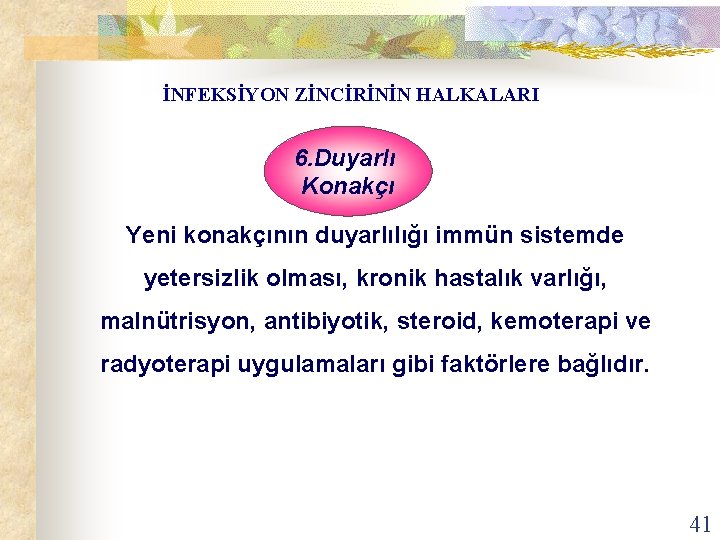 İNFEKSİYON ZİNCİRİNİN HALKALARI

6.Duyarlı Konakçı

Yeni konakçının duyarlılığı immün sistemde yetersizlik olması, kronik hastalık varlığı, malnütrisyon, antibiyotik, steroid, kemoterapi ve radyoterapi uygulamaları gibi faktörlere bağlıdır.

41